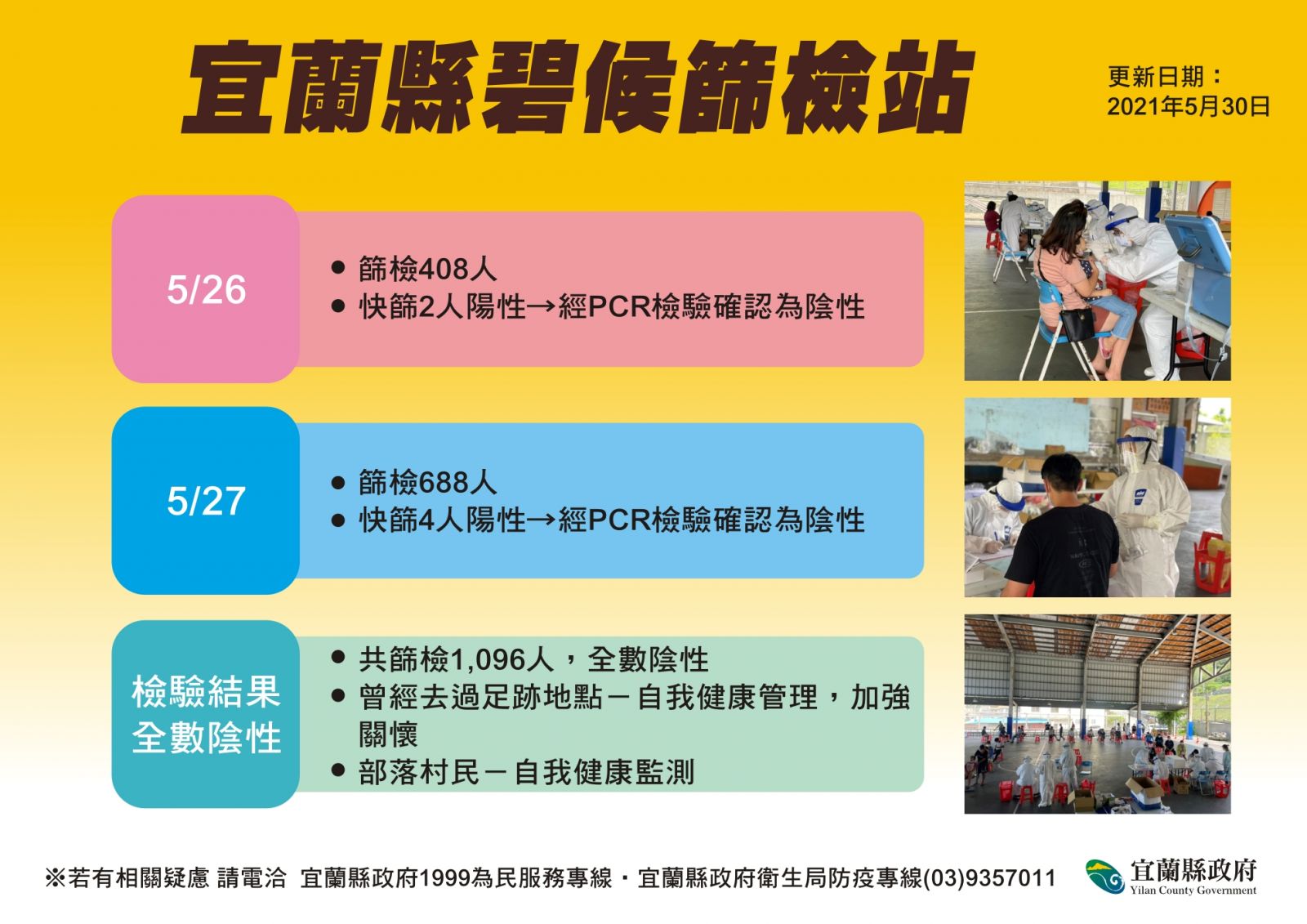 宜蘭縣碧候篩檢站

更新日期：
2021年5月30日

5/26

● 篩檢408人
● 快篩2人陽性→經PCR檢驗確認為陰性

5/27

● 篩檢688人
● 快篩4人陽性→經PCR檢驗確認為陰性

檢驗結果
全數陰性

● 共篩檢1,096人，全數陰性
● 曾經去過足跡地點－自我健康管理，加強關懷
● 部落村民－自我健康監測

※若有相關疑慮 請電洽 宜蘭縣政府1999為民服務專線・宜蘭縣政府衛生局防疫專線(03)9357011

宜蘭縣政府
Yilan County Government